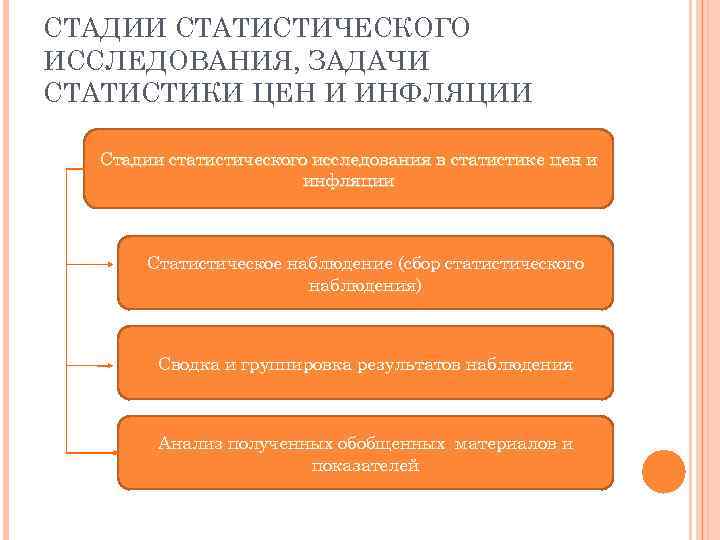 СТАДИИ СТАТИСТИЧЕСКОГО ИССЛЕДОВАНИЯ, ЗАДАЧИ СТАТИСТИКИ ЦЕН И ИНФЛЯЦИИ

Стадии статистического исследования в статистике цен и инфляции

Статистическое наблюдение (сбор статистического наблюдения)

Сводка и группировка результатов наблюдения

Анализ полученных обобщенных материалов и показателей